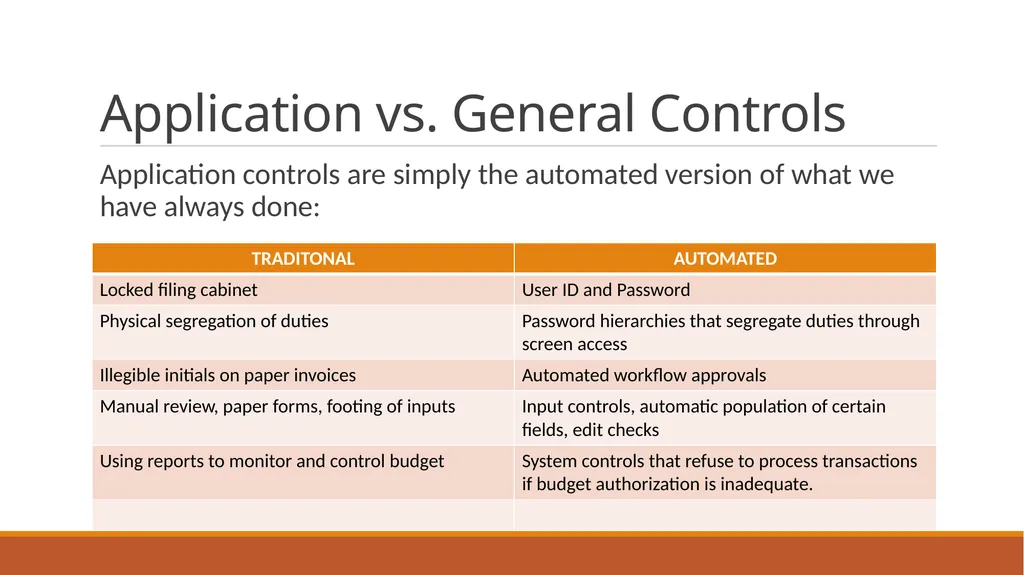 Application vs. General Controls

Application controls are simply the automated version of what we have always done:

| TRADITONAL | AUTOMATED |
|---|---|
| Locked filing cabinet | User ID and Password |
| Physical segregation of duties | Password hierarchies that segregate duties through screen access |
| Illegible initials on paper invoices | Automated workflow approvals |
| Manual review, paper forms, footing of inputs | Input controls, automatic population of certain fields, edit checks |
| Using reports to monitor and control budget | System controls that refuse to process transactions if budget authorization is inadequate. |
| | |